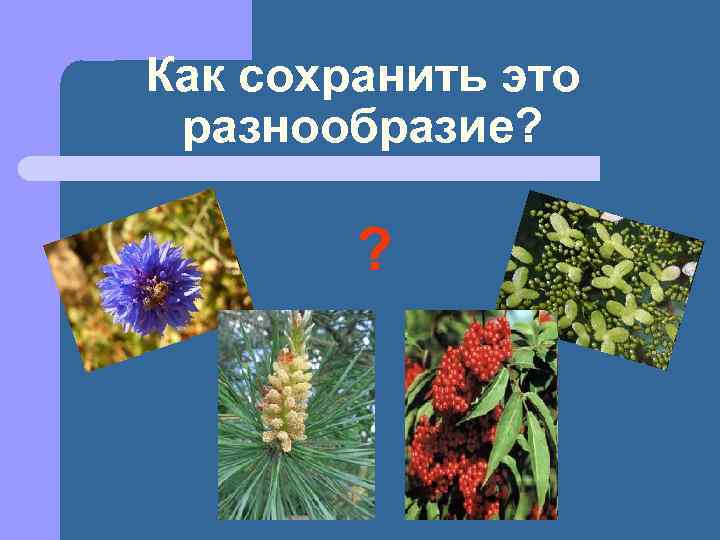 Как сохранить это разнообразие?

?